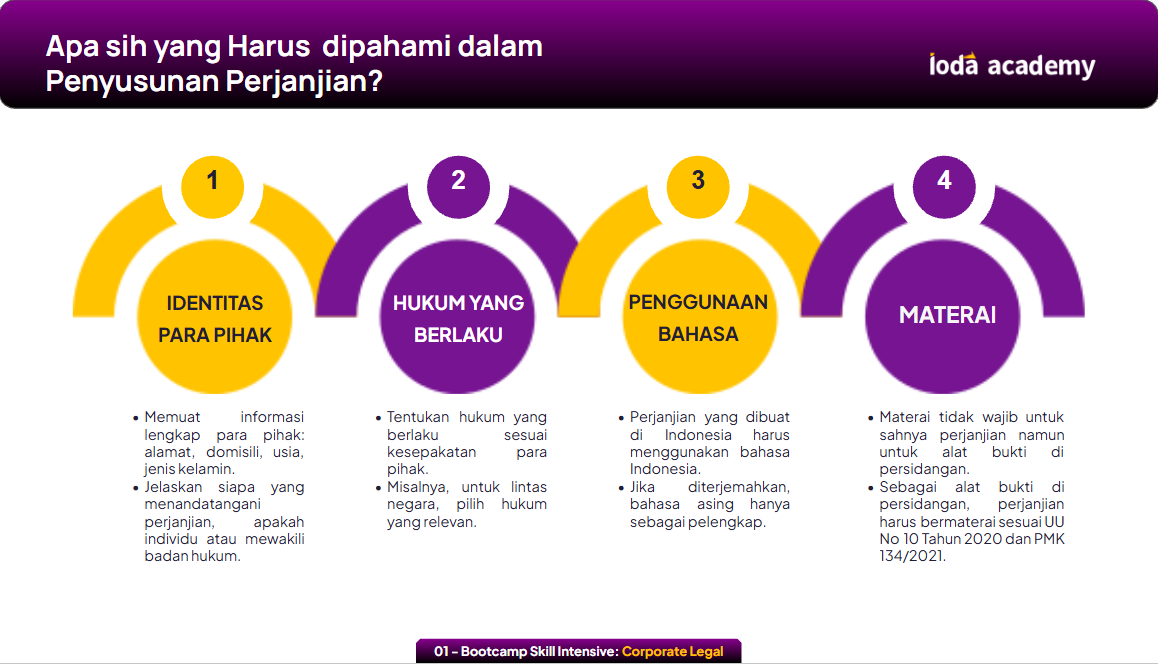 Apa sih yang Harus dipahami dalam Penyusunan Perjanjian?

ioda academy

1

IDENTITAS PARA PIHAK

- Memuat informasi lengkap para pihak: alamat, domisili, usia, jenis kelamin.
- Jelaskan siapa yang menandatangani perjanjian, apakah individu atau mewakili badan hukum.

2

HUKUM YANG BERLAKU

- Tentukan hukum yang berlaku sesuai kesepakatan para pihak.
- Misalnya, untuk lintas negara, pilih hukum yang relevan.

3

PENGGUNAAN BAHASA

- Perjanjian yang dibuat di Indonesia harus menggunakan bahasa Indonesia.
- Jika diterjemahkan, bahasa asing hanya sebagai pelengkap.

4

MATERAI

- Materai tidak wajib untuk sahnya perjanjian namun untuk alat bukti di persidangan.
- Sebagai alat bukti di persidangan, perjanjian harus bermaterai sesuai UU No 10 Tahun 2020 dan PMK 134/2021.

01 – Bootcamp Skill Intensive: Corporate Legal